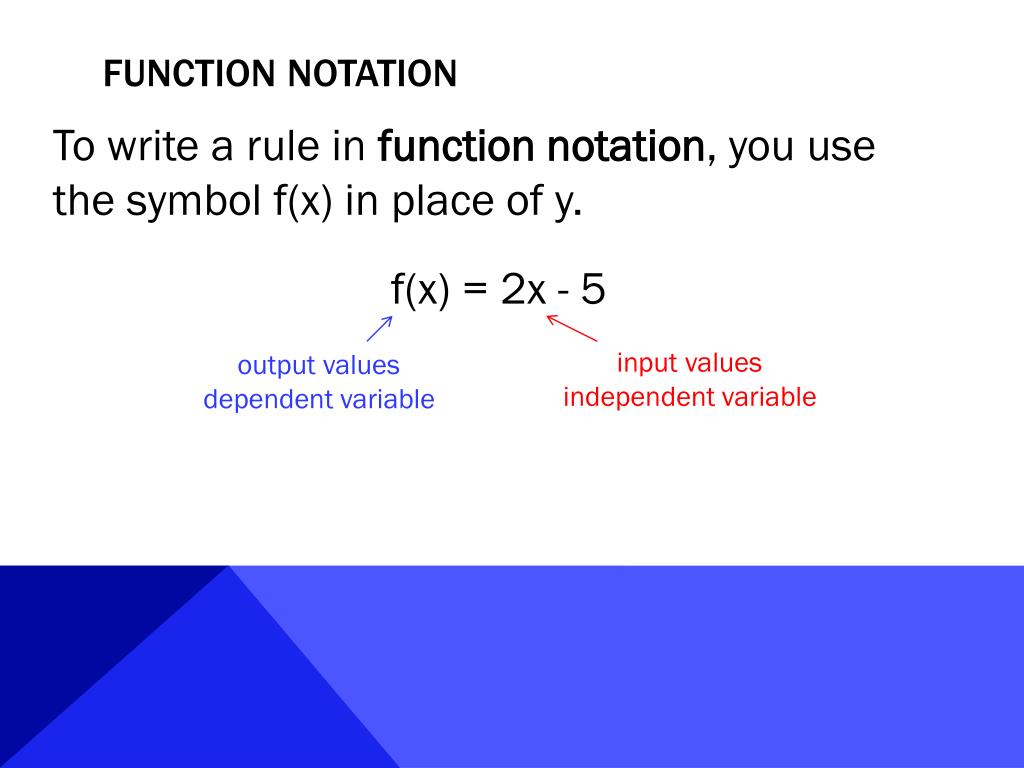 FUNCTION NOTATION

To write a rule in function notation, you use the symbol f(x) in place of y.

$f(x) = 2x - 5$

output values
dependent variable

input values
independent variable